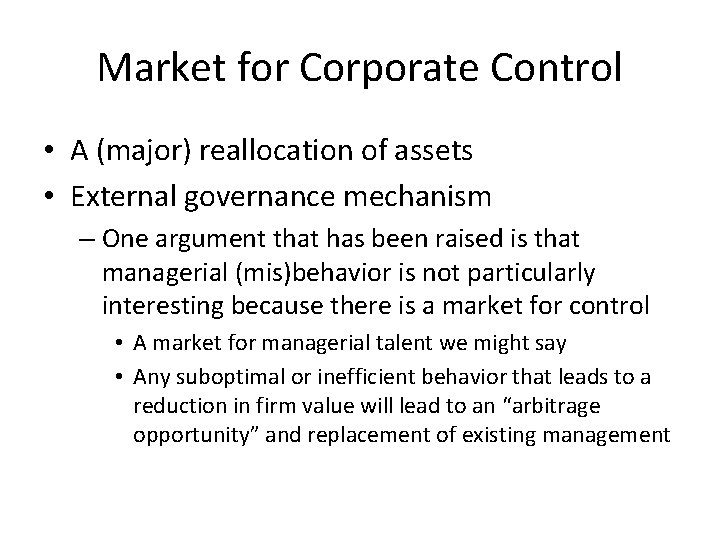 Market for Corporate Control

• A (major) reallocation of assets
• External governance mechanism
– One argument that has been raised is that managerial (mis)behavior is not particularly interesting because there is a market for control
• A market for managerial talent we might say
• Any suboptimal or inefficient behavior that leads to a reduction in firm value will lead to an “arbitrage opportunity” and replacement of existing management